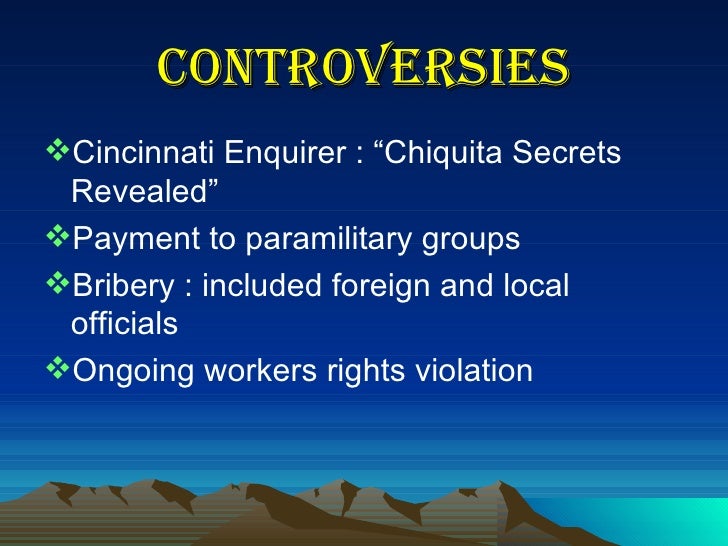 CONTROVERSIES

❖Cincinnati Enquirer : “Chiquita Secrets Revealed”

❖Payment to paramilitary groups

❖Bribery : included foreign and local officials

❖Ongoing workers rights violation